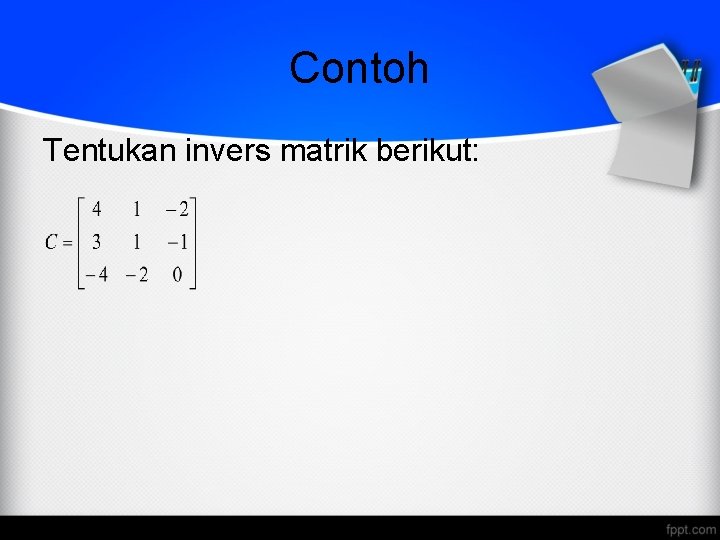 Contoh

Tentukan invers matrik berikut:

$C = \begin{bmatrix} 4 & 1 & -2 \\ 3 & 1 & -1 \\ -4 & -2 & 0 \end{bmatrix}$

fppt.com